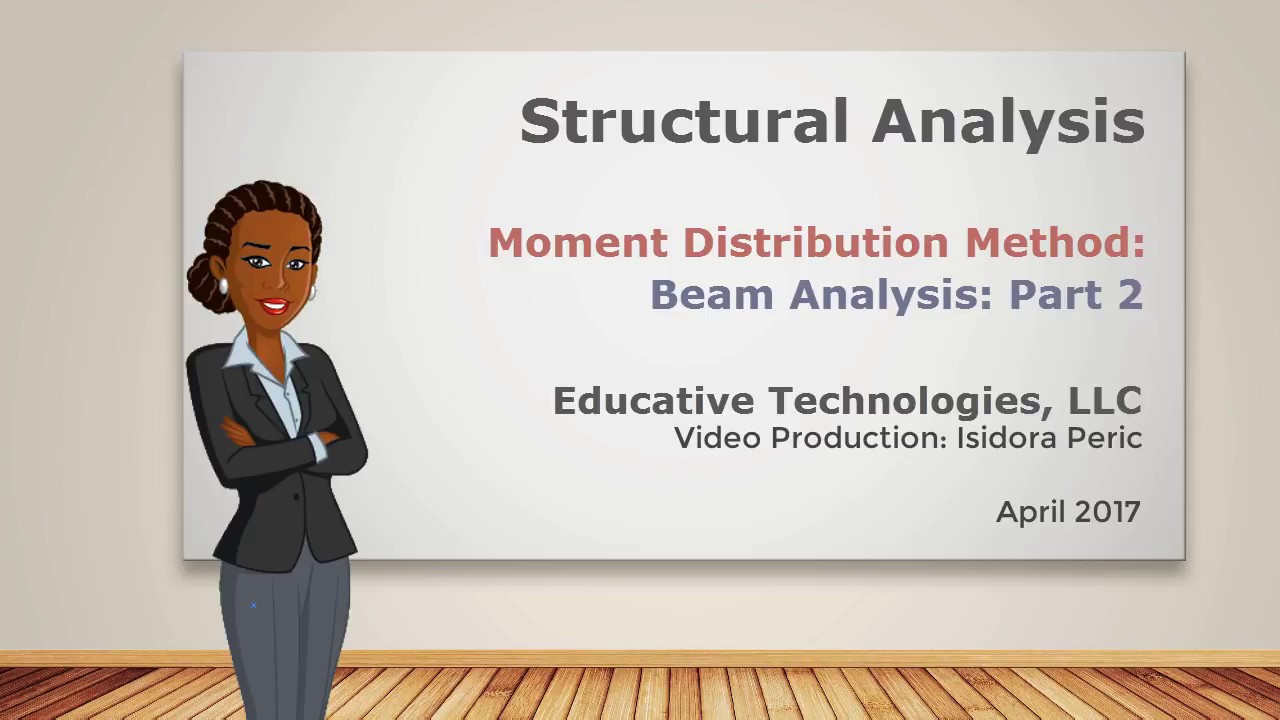 Structural Analysis

Moment Distribution Method:
Beam Analysis: Part 2

Educative Technologies, LLC
Video Production: Isidora Peric

April 2017